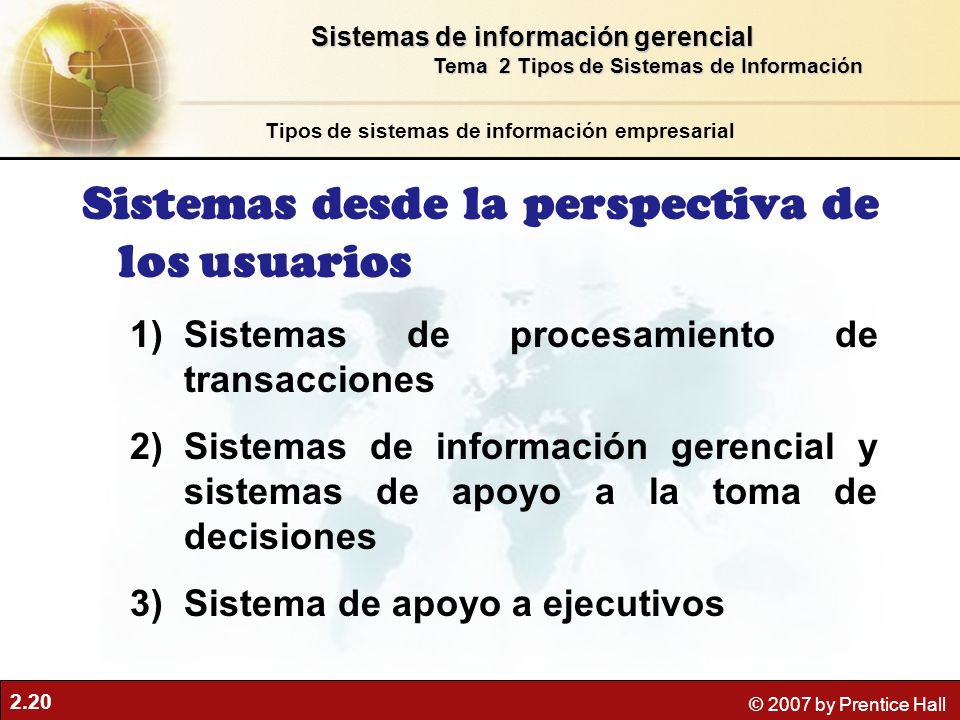 Sistemas de información gerencial
Tema 2 Tipos de Sistemas de Información

Tipos de sistemas de información empresarial

Sistemas desde la perspectiva de los usuarios

1) Sistemas de procesamiento de transacciones

2) Sistemas de información gerencial y sistemas de apoyo a la toma de decisiones

3) Sistema de apoyo a ejecutivos

2.20

© 2007 by Prentice Hall